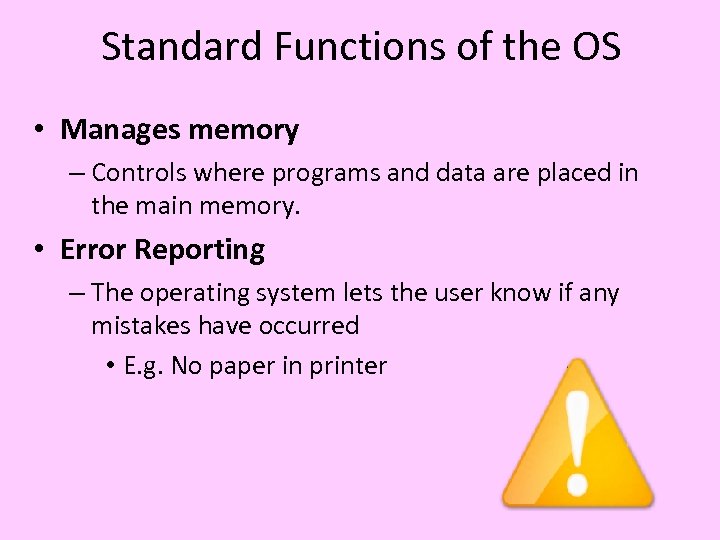 Standard Functions of the OS

• Manages memory

– Controls where programs and data are placed in the main memory.

• Error Reporting

– The operating system lets the user know if any mistakes have occurred

• E.g. No paper in printer